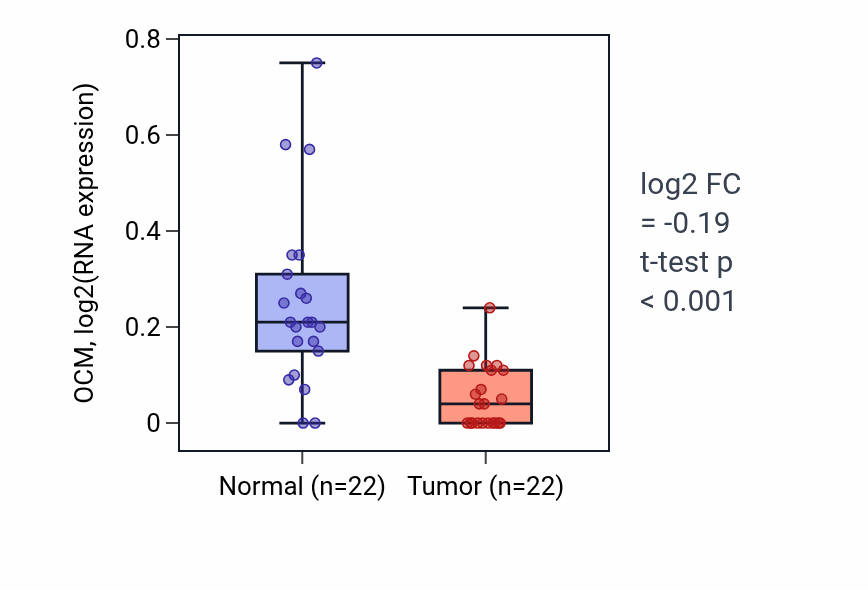 OCM, log2(RNA expression)

0.8
0.6
0.4
0.2
0

Normal (n=22)
Tumor (n=22)

log2 FC
= -0.19
t-test p
< 0.001